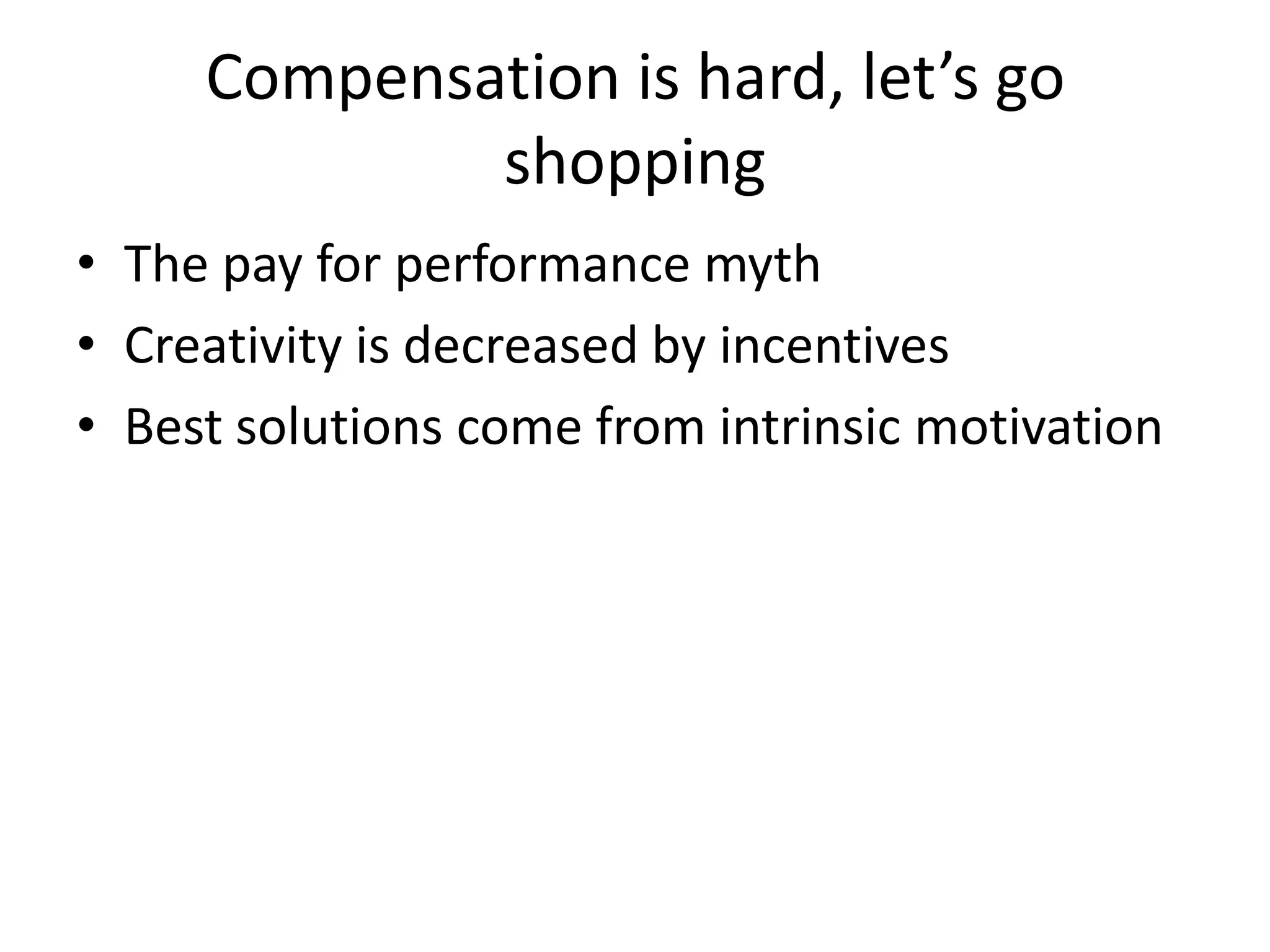 Compensation is hard, let’s go shopping

• The pay for performance myth
• Creativity is decreased by incentives
• Best solutions come from intrinsic motivation